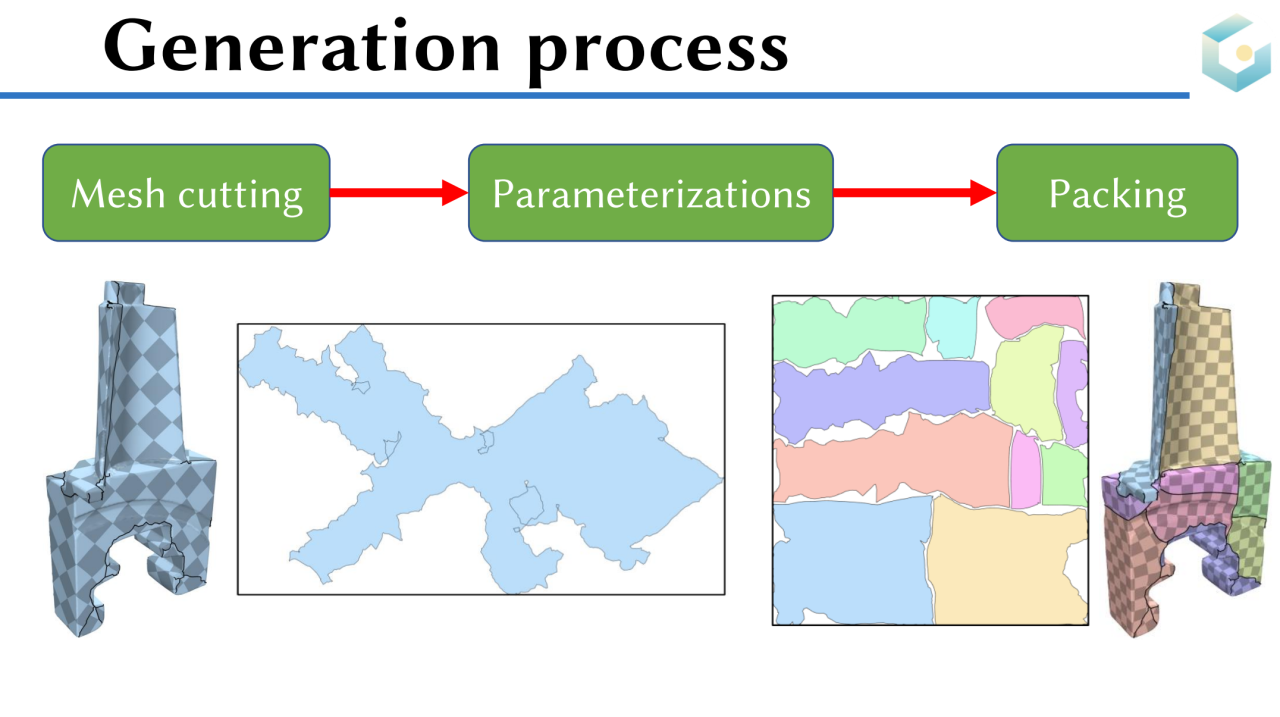 Generation process

Mesh cutting

Parameterizations

Packing